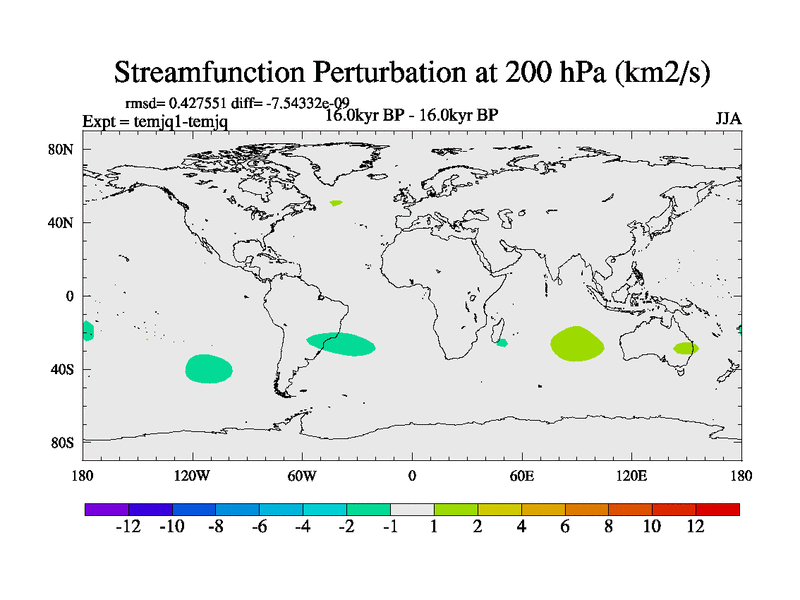 Streamfunction Perturbation at 200 hPa (km2/s)

rmsd= 0.427551 diff= -7.54332e-09
Expt = temjq1-temjq
16.0kyr BP - 16.0kyr BP
JJA

80N
40N
0
40S
80S

180
120W
60W
0
60E
120E
180

-12 -10 -8 -6 -4 -2 -1 1 2 4 6 8 10 12